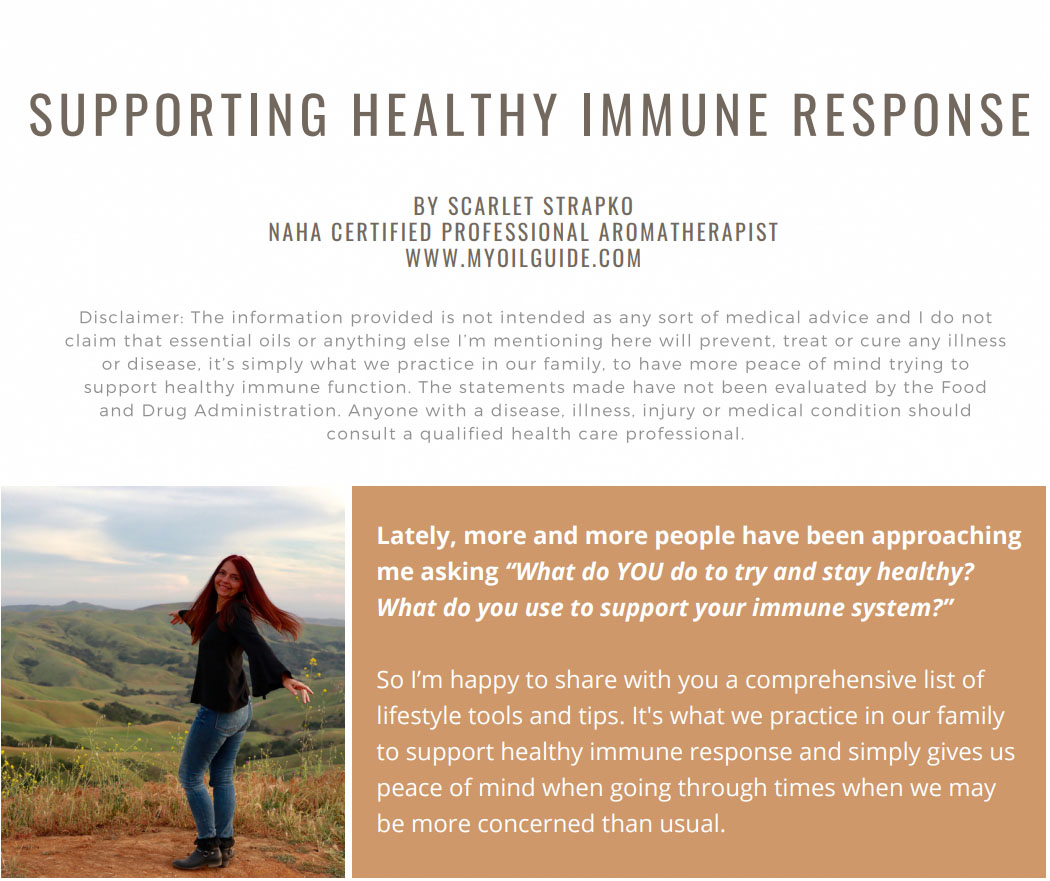 SUPPORTING HEALTHY IMMUNE RESPONSE

BY SCARLET STRAPKO
NAHA CERTIFIED PROFESSIONAL AROMATHERAPIST
WWW.MYOILGUIDE.COM

Disclaimer: The information provided is not intended as any sort of medical advice and I do not claim that essential oils or anything else I'm mentioning here will prevent, treat or cure any illness or disease, it's simply what we practice in our family, to have more peace of mind trying to support healthy immune function. The statements made have not been evaluated by the Food and Drug Administration. Anyone with a disease, illness, injury or medical condition should consult a qualified health care professional.

Lately, more and more people have been approaching me asking "What do YOU do to try and stay healthy? What do you use to support your immune system?"

So I'm happy to share with you a comprehensive list of lifestyle tools and tips. It's what we practice in our family to support healthy immune response and simply gives us peace of mind when going through times when we may be more concerned than usual.